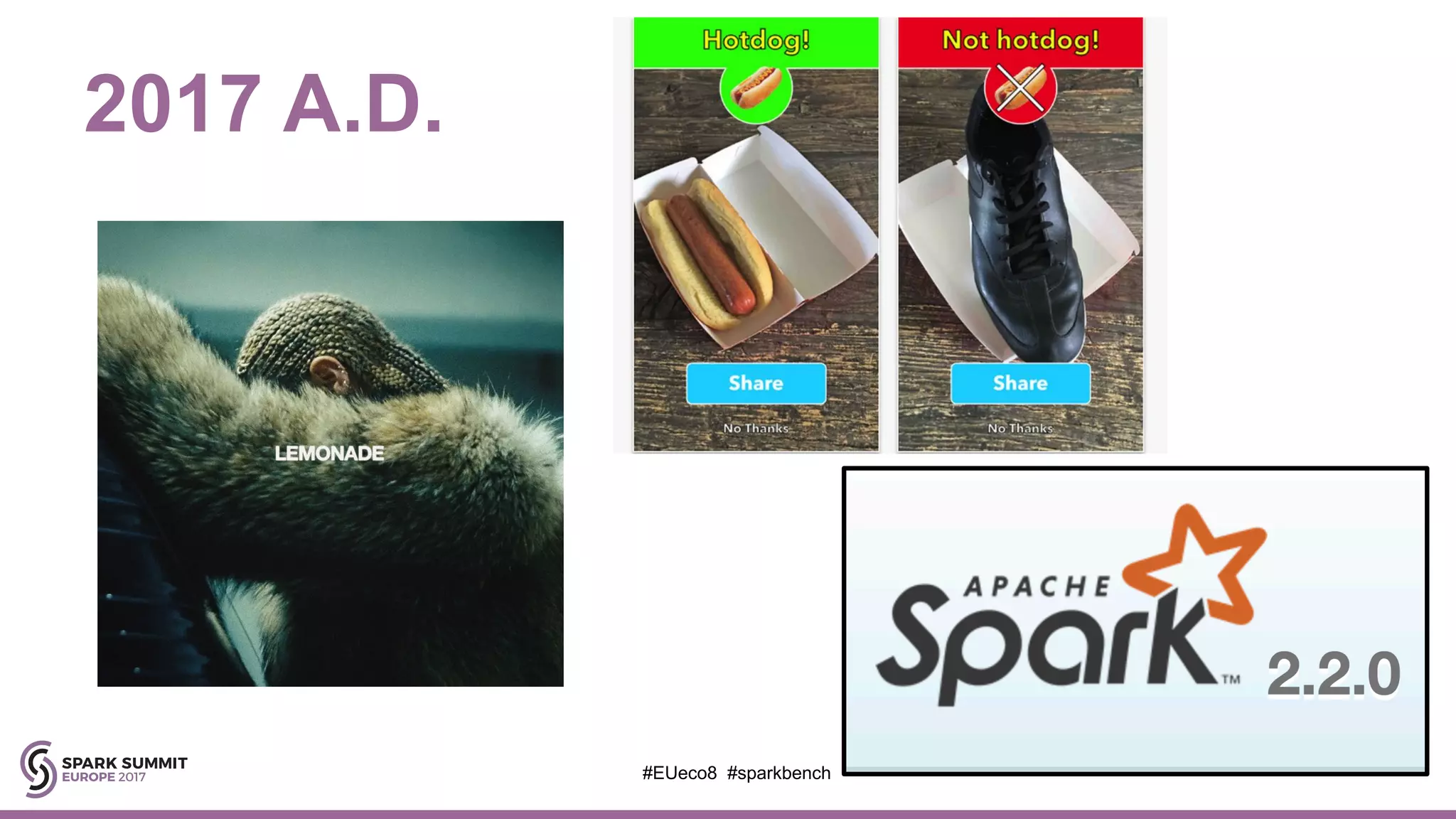 2017 A.D.

LEMONADE

Hotdog!

Share

No Thanks

Not hotdog!

Share

No Thanks

APACHE Spark™ 2.2.0

SPARK SUMMIT EUROPE 2017

#EUeco8 #sparkbench